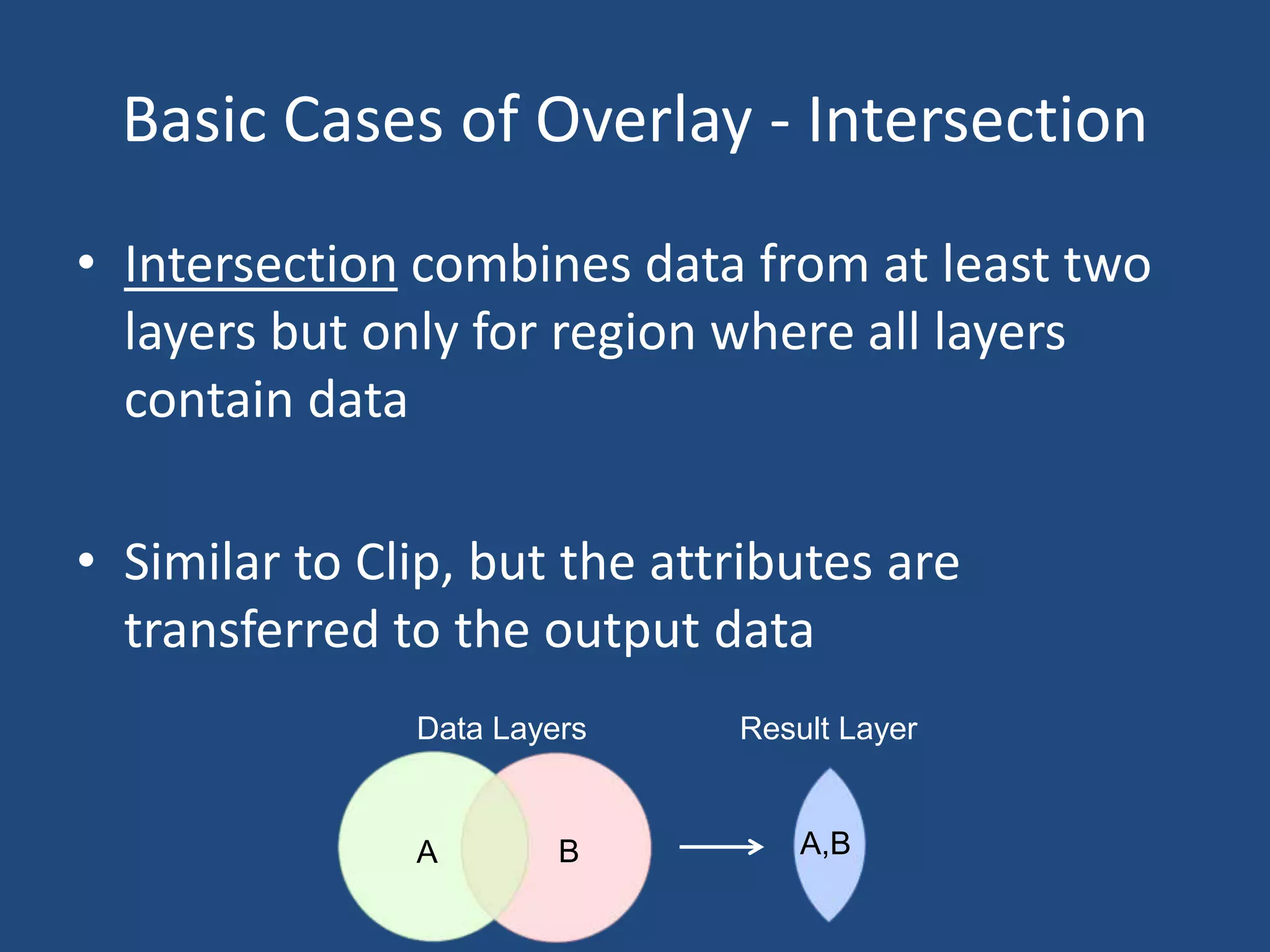 Basic Cases of Overlay - Intersection

• Intersection combines data from at least two layers but only for region where all layers contain data

• Similar to Clip, but the attributes are transferred to the output data

Data Layers

Result Layer

A

B

A,B